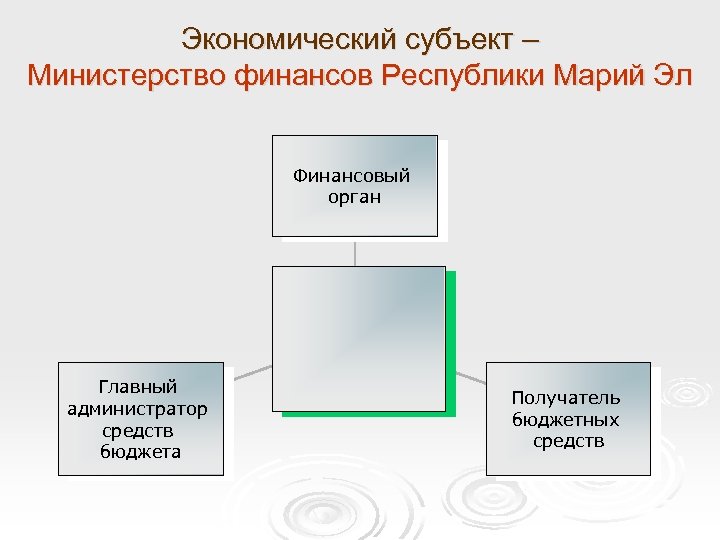 Экономический субъект –
Министерство финансов Республики Марий Эл

Финансовый орган

Главный администратор средств бюджета

Получатель бюджетных средств